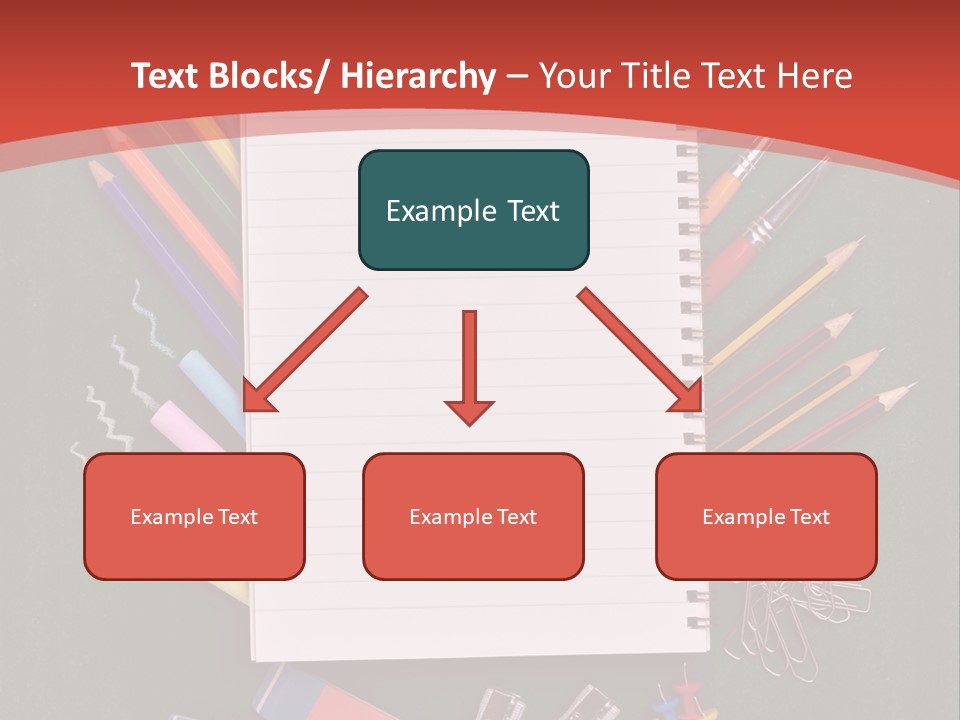 Text Blocks/ Hierarchy – Your Title Text Here

Example Text

Example Text

Example Text

Example Text